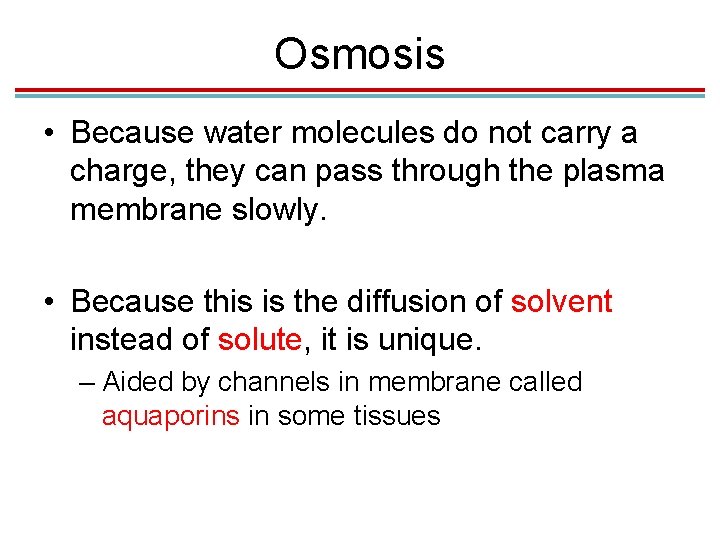 Osmosis

• Because water molecules do not carry a charge, they can pass through the plasma membrane slowly.

• Because this is the diffusion of solvent instead of solute, it is unique.

– Aided by channels in membrane called aquaporins in some tissues